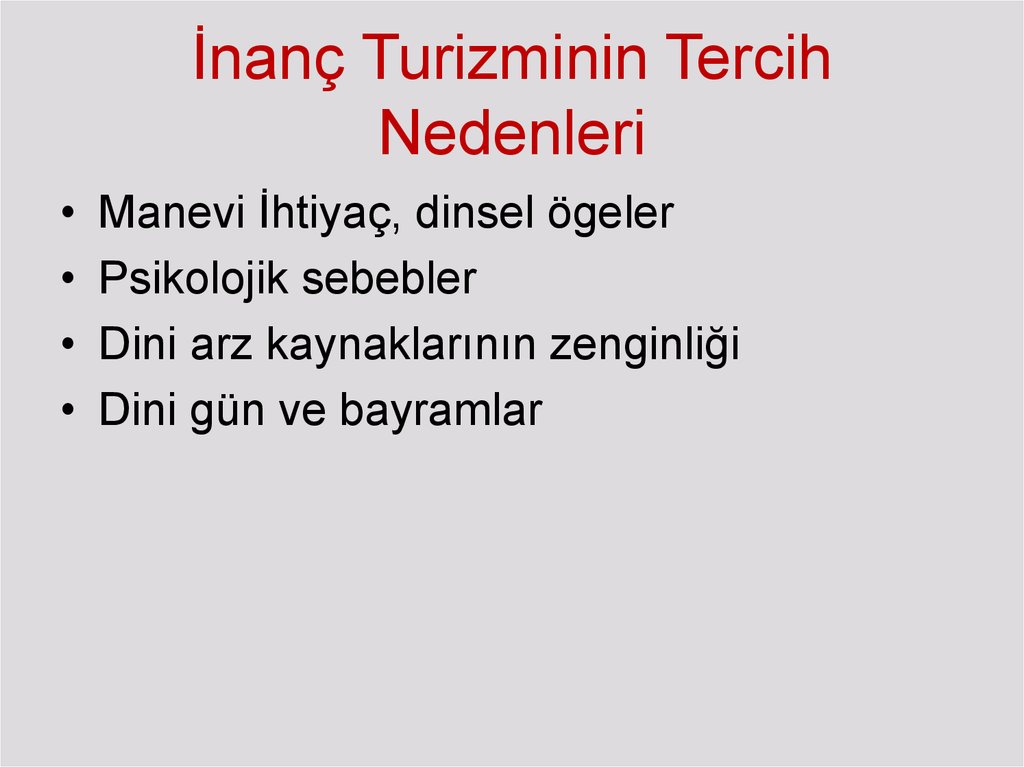 İnanç Turizminin Tercih Nedenleri

• Manevi İhtiyaç, dinsel ögeler
• Psikolojik sebebler
• Dini arz kaynaklarının zenginliği
• Dini gün ve bayramlar